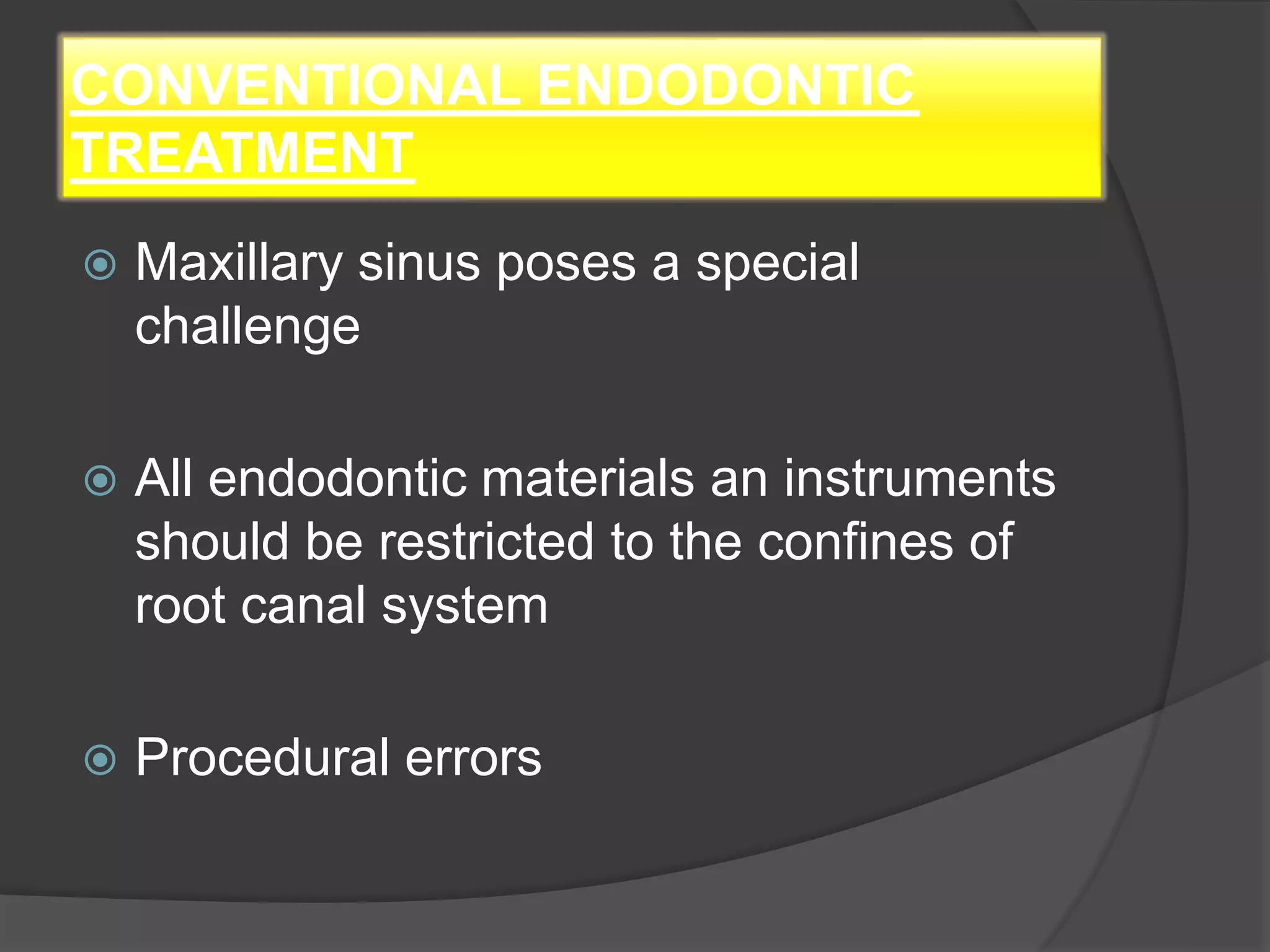 CONVENTIONAL ENDODONTIC TREATMENT

Maxillary sinus poses a special challenge

All endodontic materials an instruments should be restricted to the confines of root canal system

Procedural errors